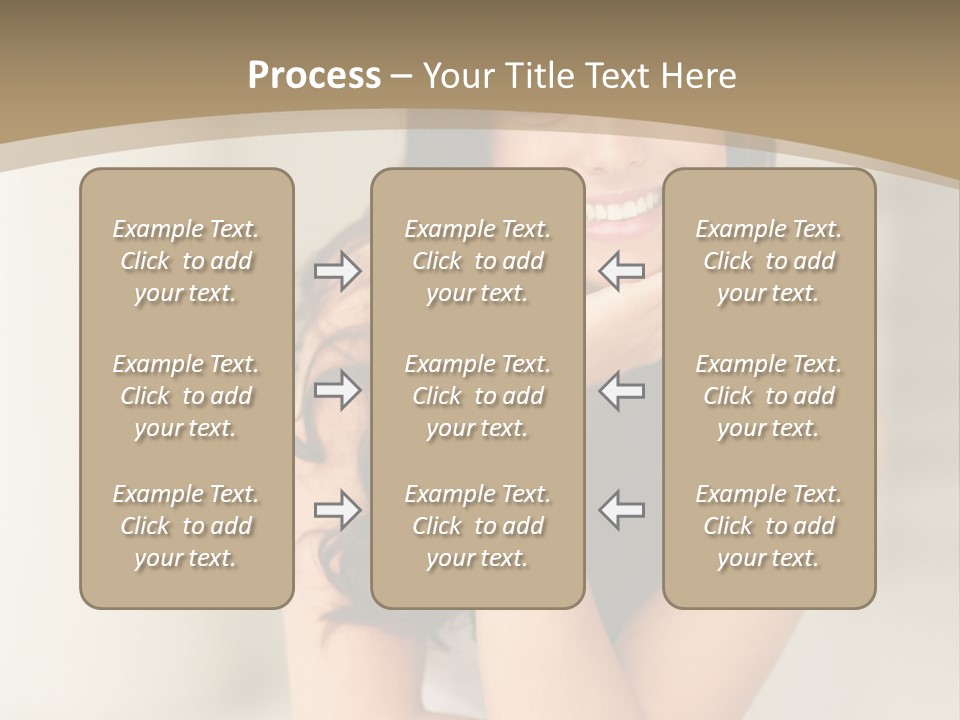 Process – Your Title Text Here

Example Text. Click to add your text.

Example Text. Click to add your text.

Example Text. Click to add your text.

Example Text. Click to add your text.

Example Text. Click to add your text.

Example Text. Click to add your text.

Example Text. Click to add your text.

Example Text. Click to add your text.

Example Text. Click to add your text.